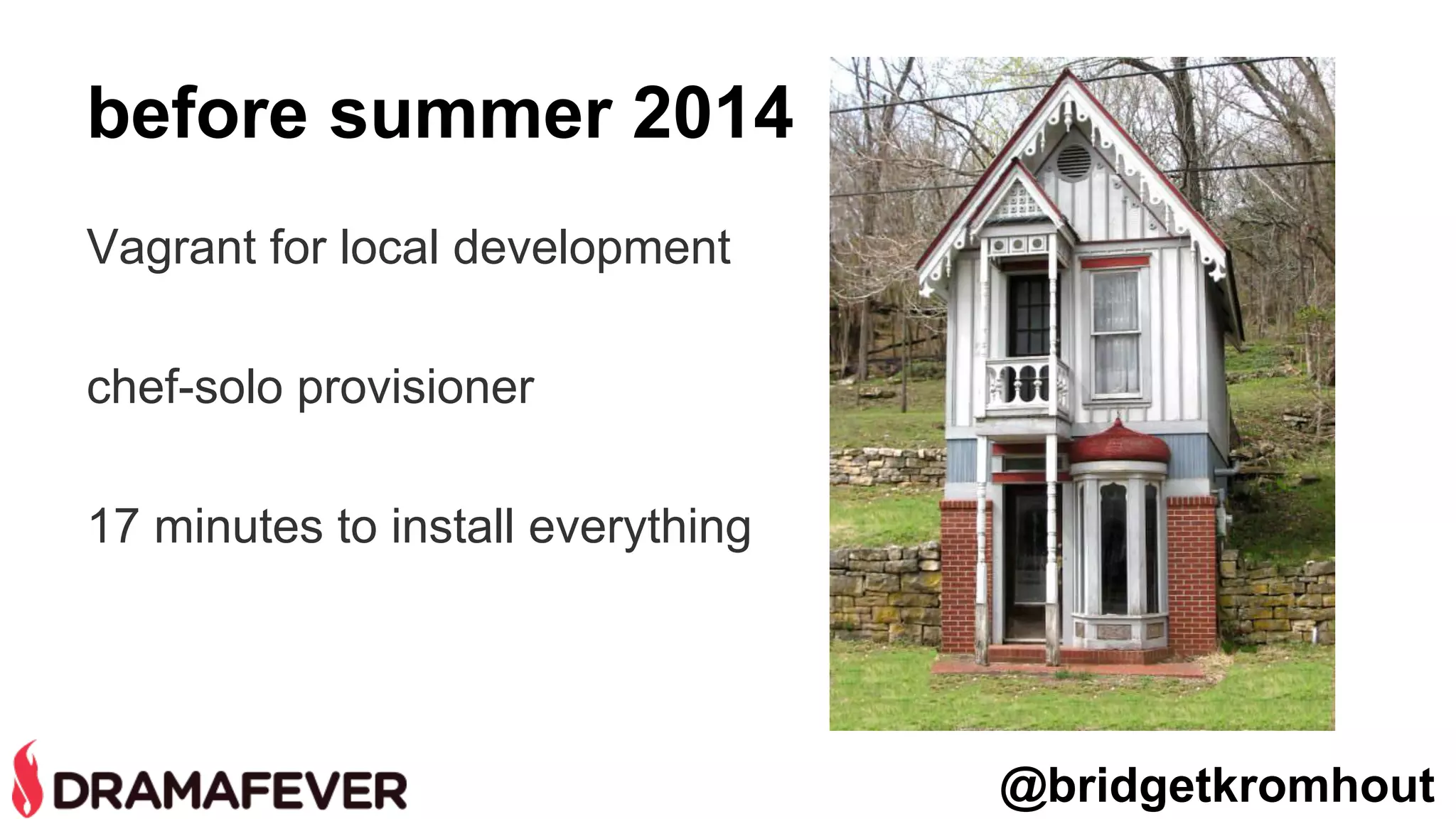 before summer 2014

Vagrant for local development

chef-solo provisioner

17 minutes to install everything

DRAMAFEVER

@bridgetkromhout